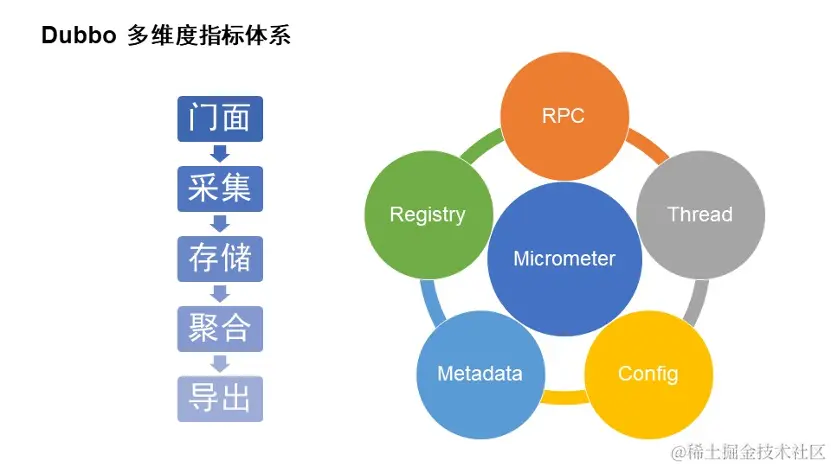 Dubbo 多维度指标体系

门面

采集

存储

聚合

导出

RPC

Thread

Config

Metadata

Registry

Micrometer

@稀土掘金技术社区